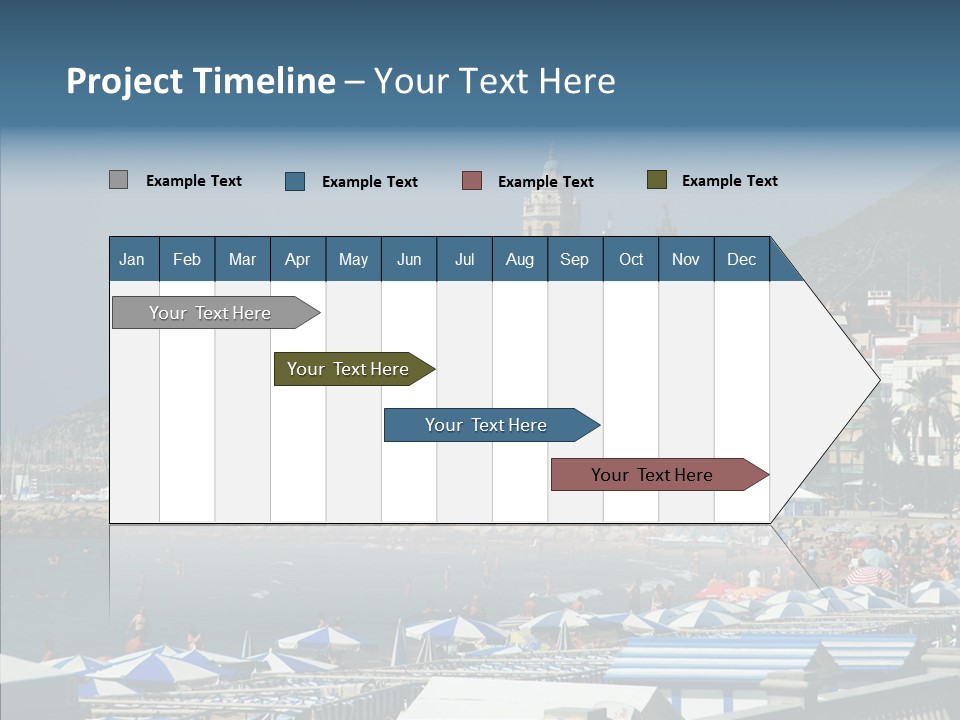 Project Timeline – Your Text Here

Example Text

Example Text

Example Text

Example Text

| Jan | Feb | Mar | Apr | May | Jun | Jul | Aug | Sep | Oct | Nov | Dec |
|---|---|---|---|---|---|---|---|---|---|---|---|

Your Text Here

Your Text Here

Your Text Here

Your Text Here